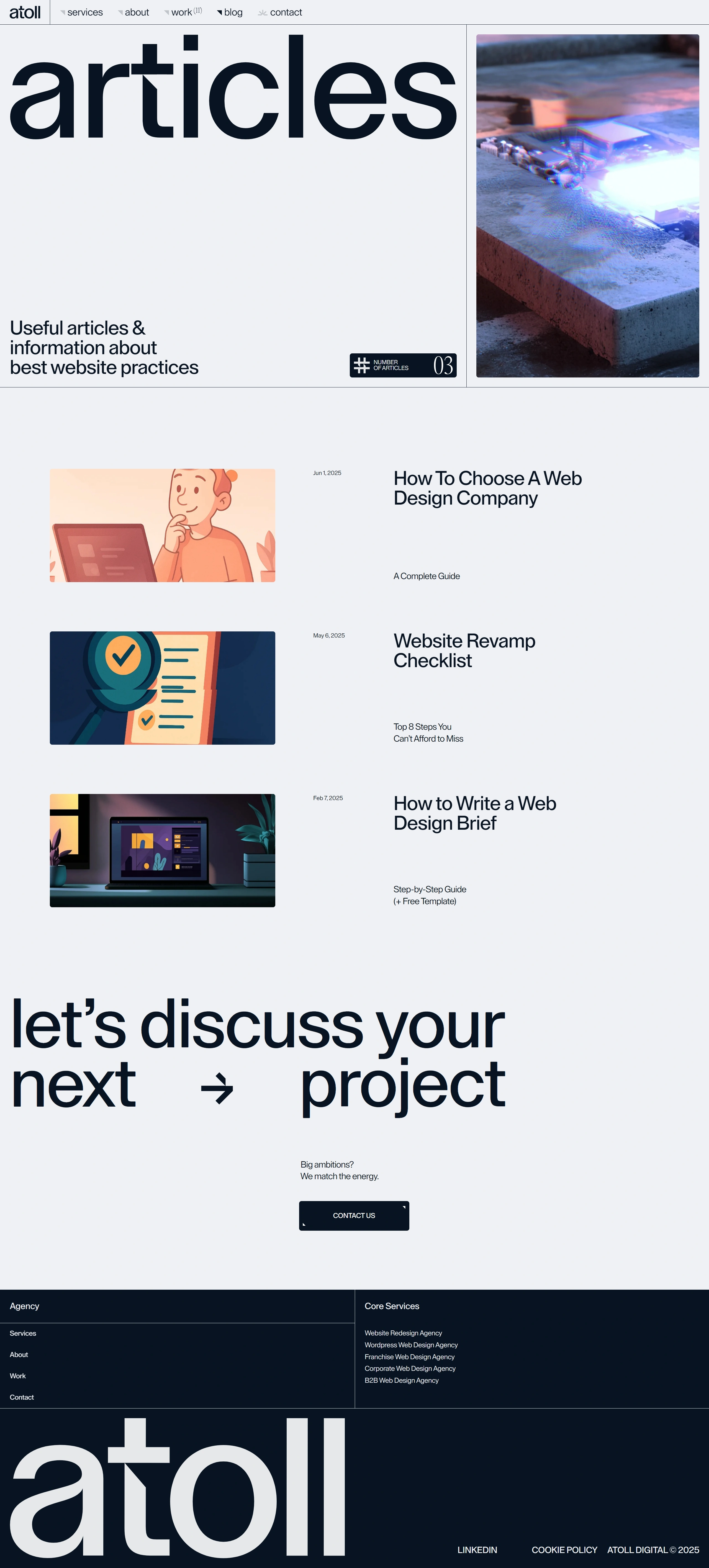 atoll services about work (11) blog contact

articles

Useful articles & information about best website practices

NUMBER OF ARTICLES 03

Jun 1, 2025

How To Choose A Web Design Company

A Complete Guide

May 6, 2025

Website Revamp Checklist

Top 8 Steps You Can't Afford to Miss

Feb 7, 2025

How to Write a Web Design Brief

Step-by-Step Guide (+ Free Template)

let's discuss your next → project

Big ambitions? We match the energy.

CONTACT US

Agency

Services

About

Work

Contact

Core Services

Website Redesign Agency
Wordpress Web Design Agency
Franchise Web Design Agency
Corporate Web Design Agency
B2B Web Design Agency

atoll

LINKEDIN COOKIE POLICY ATOLL DIGITAL © 2025